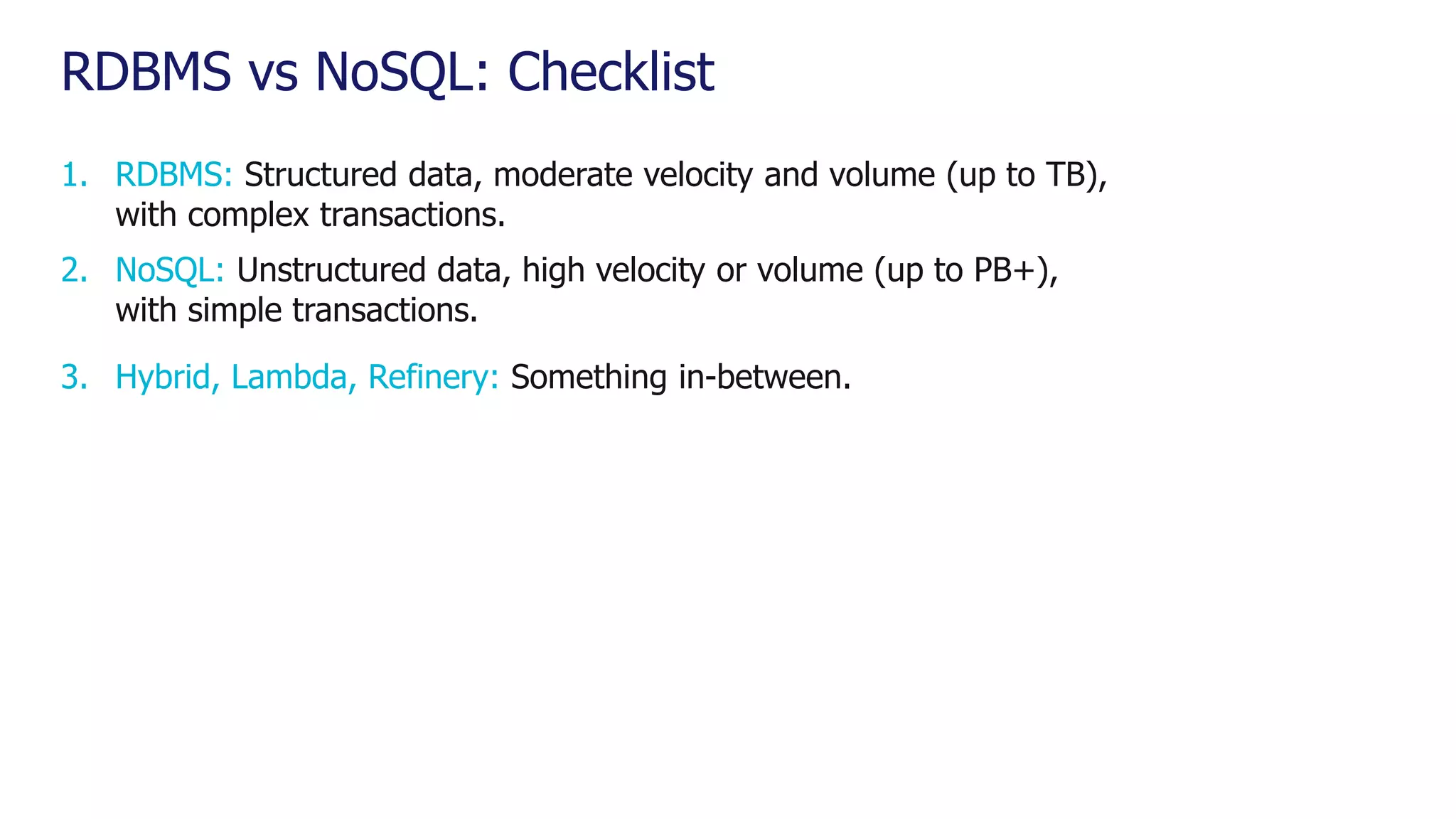 RDBMS vs NoSQL: Checklist

1. RDBMS: Structured data, moderate velocity and volume (up to TB), with complex transactions.

2. NoSQL: Unstructured data, high velocity or volume (up to PB+), with simple transactions.

3. Hybrid, Lambda, Refinery: Something in-between.